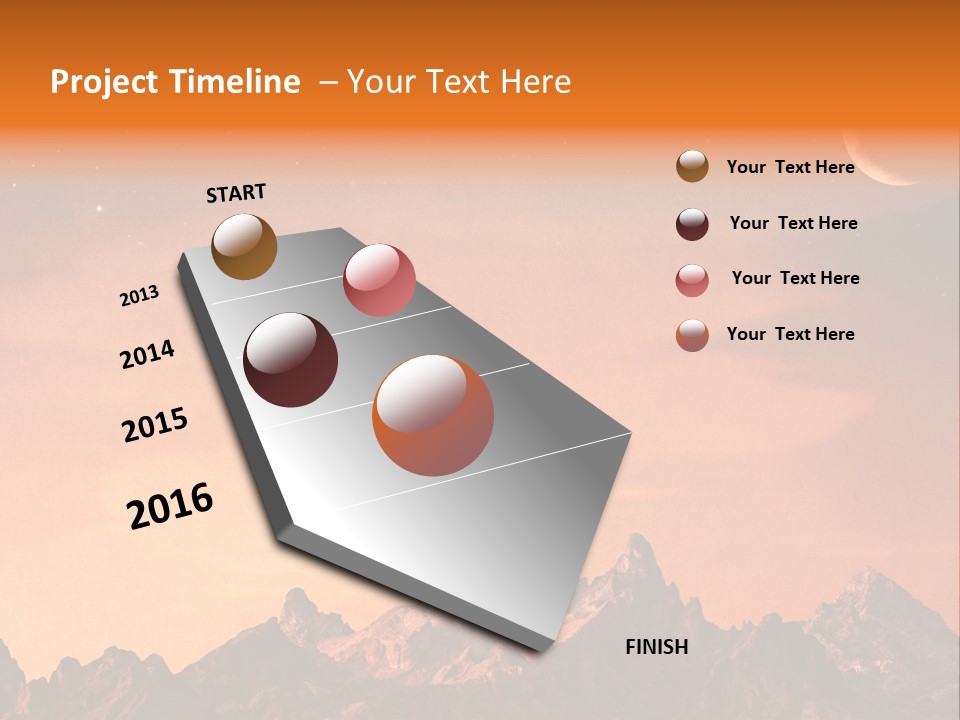 Project Timeline – Your Text Here

START

2013

2014

2015

2016

FINISH

Your Text Here

Your Text Here

Your Text Here

Your Text Here